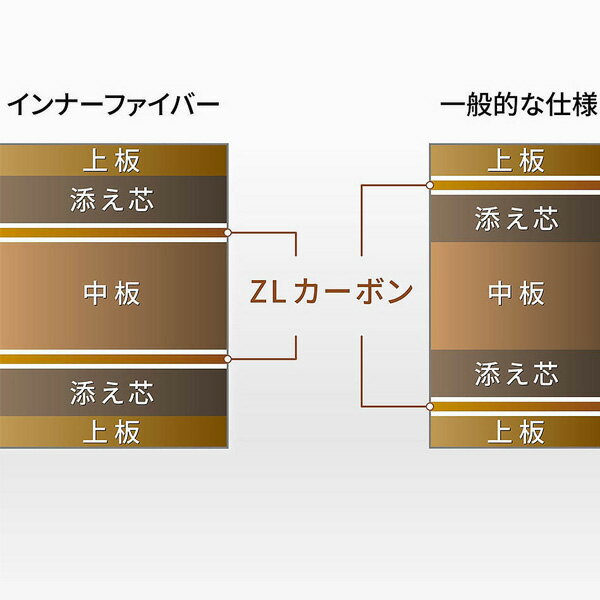 インナーファイバー

上板
添え芯
中板
添え芯
上板

ZLカーボン

一般的な仕様

上板
添え芯
中板
添え芯
上板